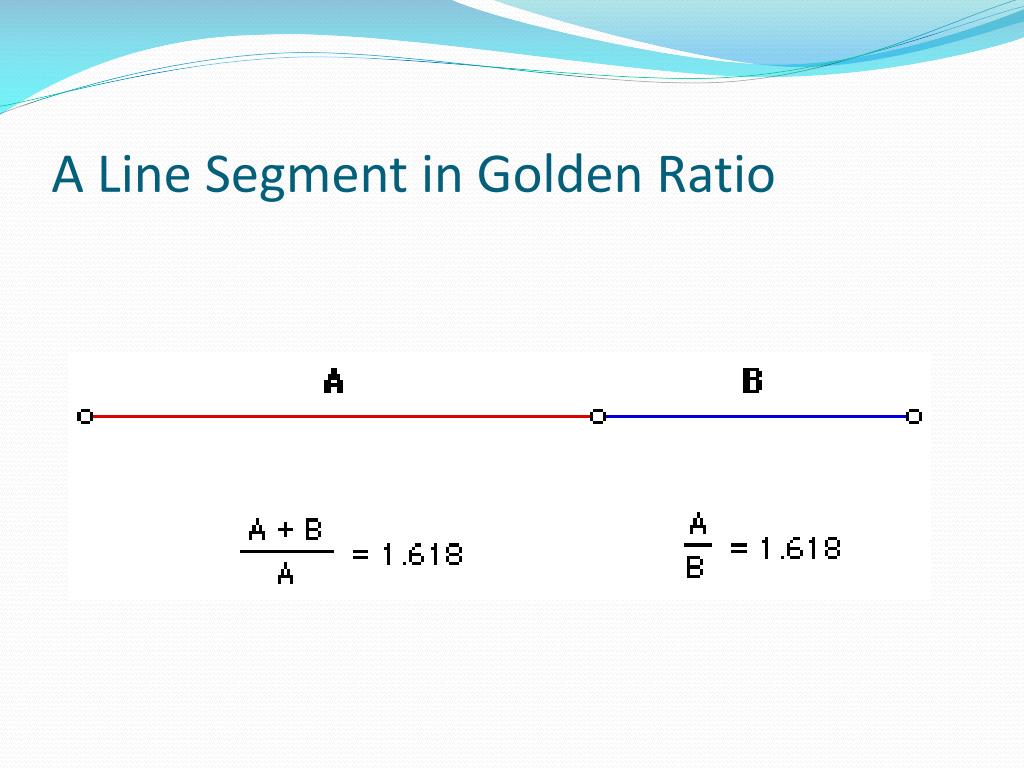 A Line Segment in Golden Ratio

A

B

$\frac{A + B}{A} = 1.618$

$\frac{A}{B} = 1.618$